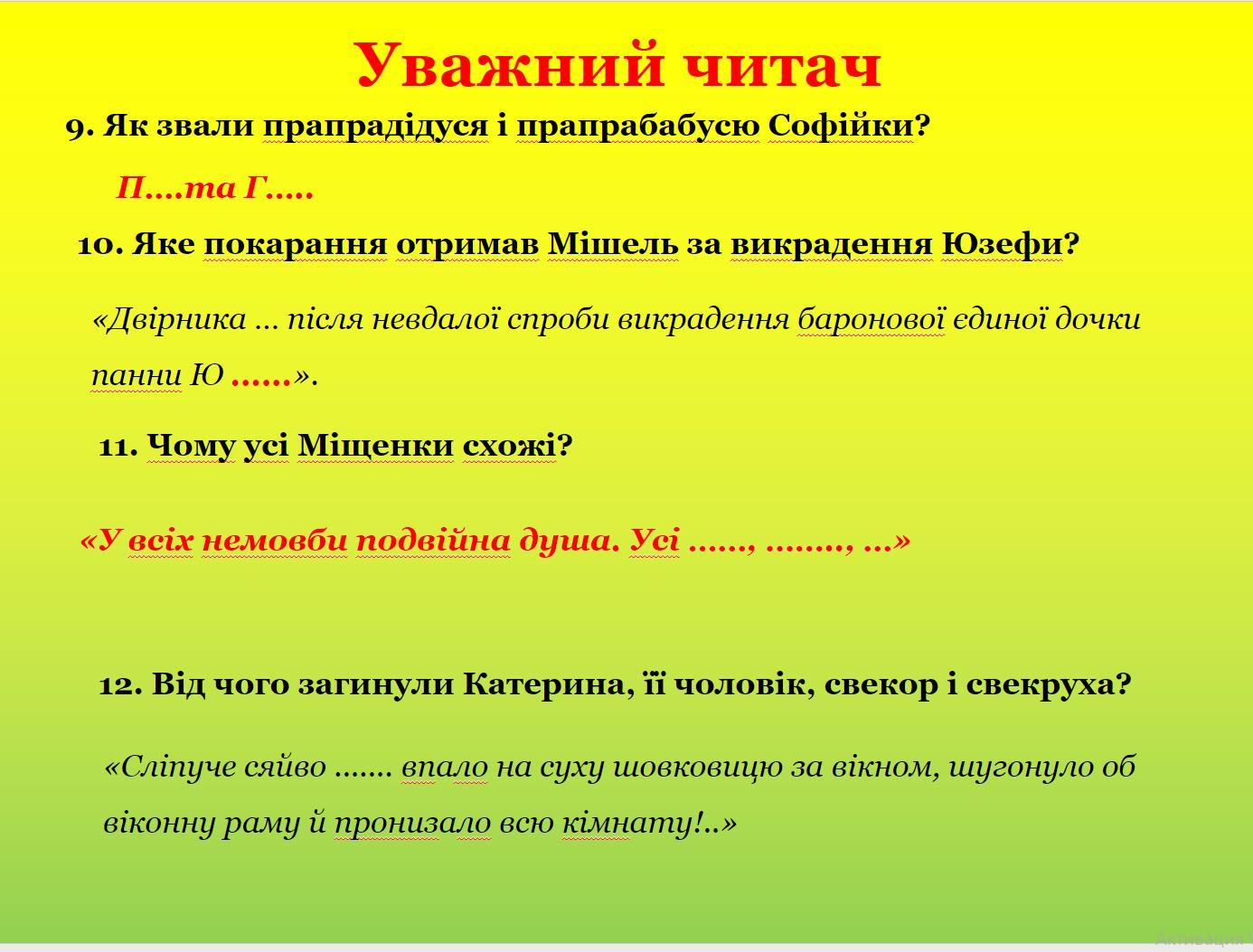 Уважний читач

9. Як звали прапрадідуся і прапрабабусю Софійки?

П....та Г.....

10. Яке покарання отримав Мішель за викрадення Юзефи?

«Двірника ... після невдалої спроби викрадення баронової єдиної дочки панни Ю ......».

11. Чому усі Міщенки схожі?

«У всіх немовби подвійна душа. Усі ......, ........, ...»

12. Від чого загинули Катерина, її чоловік, свекор і свекруха?

«Сліпуче сяйво ....... впало на суху шовковицю за вікном, шугонуло об віконну раму й пронизало всю кімнату!..»

Активація